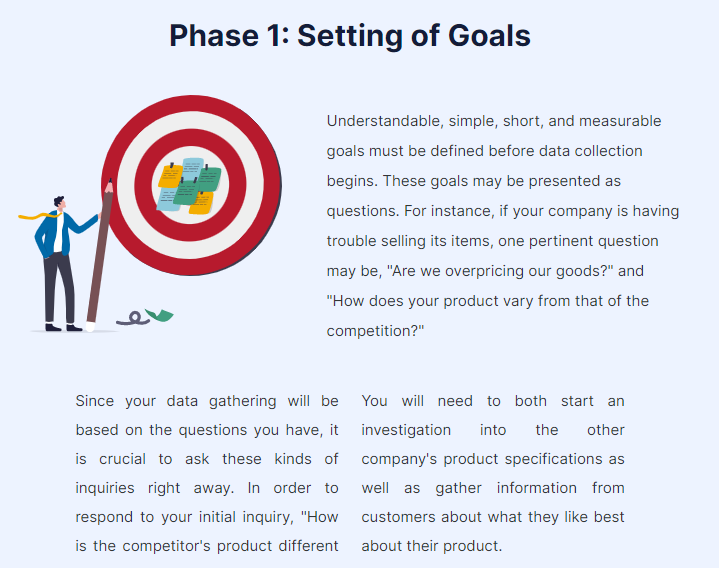 Phase 1: Setting of Goals

Understandable, simple, short, and measurable goals must be defined before data collection begins. These goals may be presented as questions. For instance, if your company is having trouble selling its items, one pertinent question may be, "Are we overpricing our goods?" and "How does your product vary from that of the competition?"

Since your data gathering will be based on the questions you have, it is crucial to ask these kinds of inquiries right away. In order to respond to your initial inquiry, "How is the competitor's product different

You will need to both start an investigation into the other company's product specifications as well as gather information from customers about what they like best about their product.